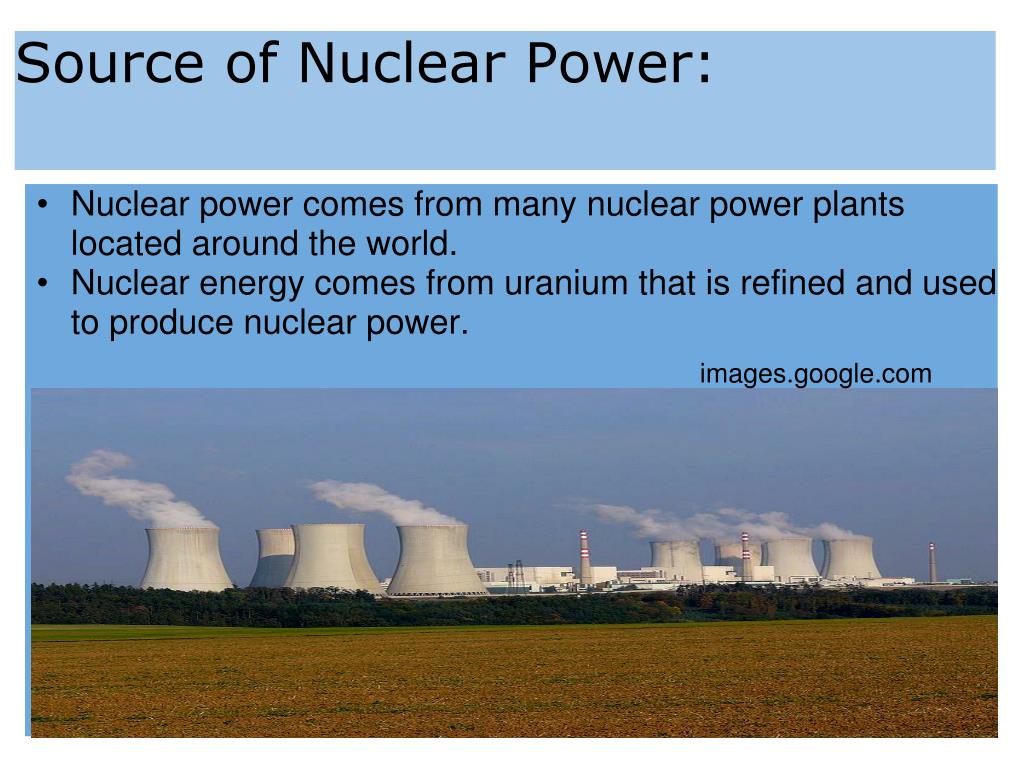 Source of Nuclear Power:

• Nuclear power comes from many nuclear power plants located around the world.
• Nuclear energy comes from uranium that is refined and used to produce nuclear power.

images.google.com